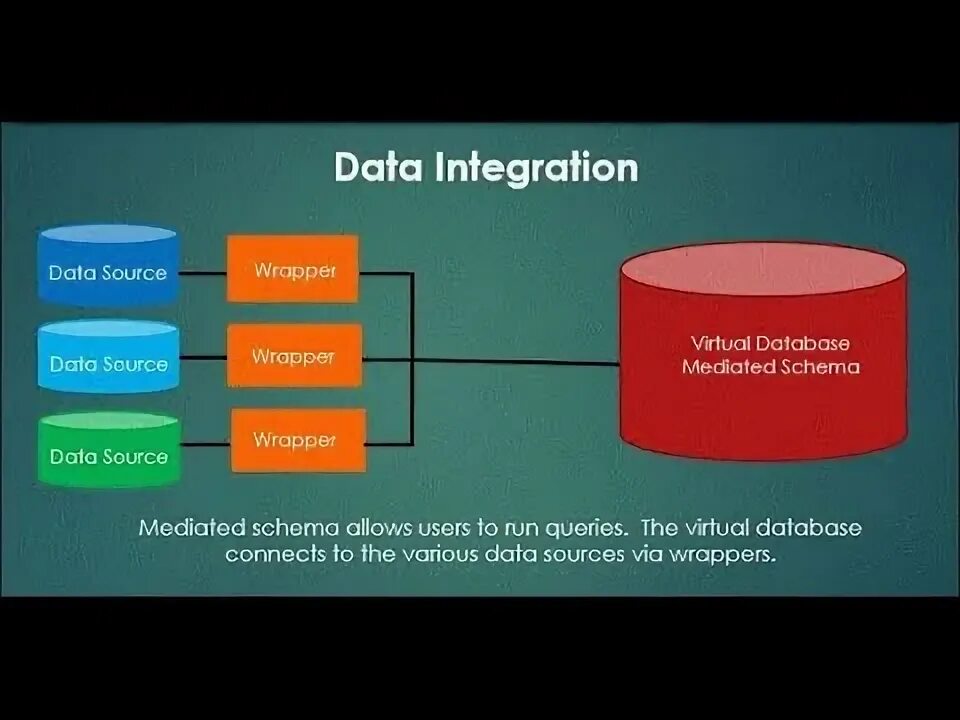 Data Integration

Data Source

Wrapper

Data Source

Wrapper

Data Source

Wrapper

Virtual Database
Mediated Schema

Mediated schema allows users to run queries. The virtual database connects to the various data sources via wrappers.